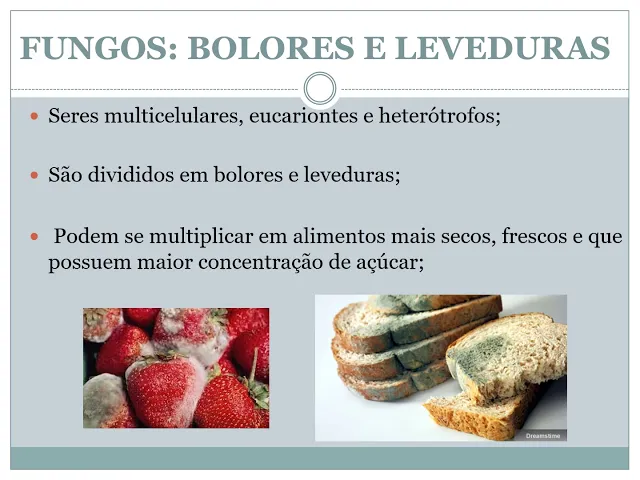 FUNGOS: BOLORES E LEVEDURAS

Seres multicelulares, eucariontes e heterótrofos;

São divididos em bolores e leveduras;

Podem se multiplicar em alimentos mais secos, frescos e que possuem maior concentração de açúcar;

Dreamstime